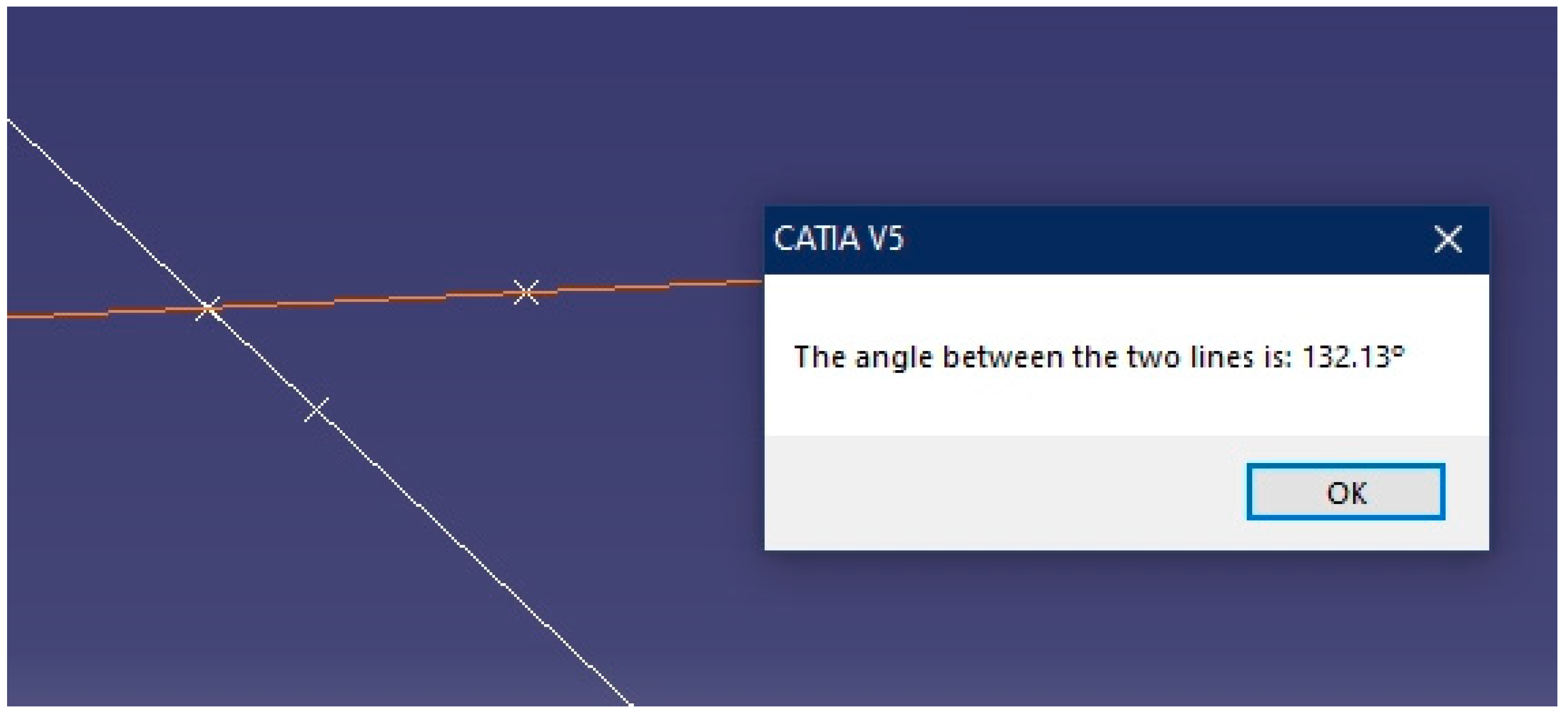 CATIA V5

The angle between the two lines is: 132.13°

OK